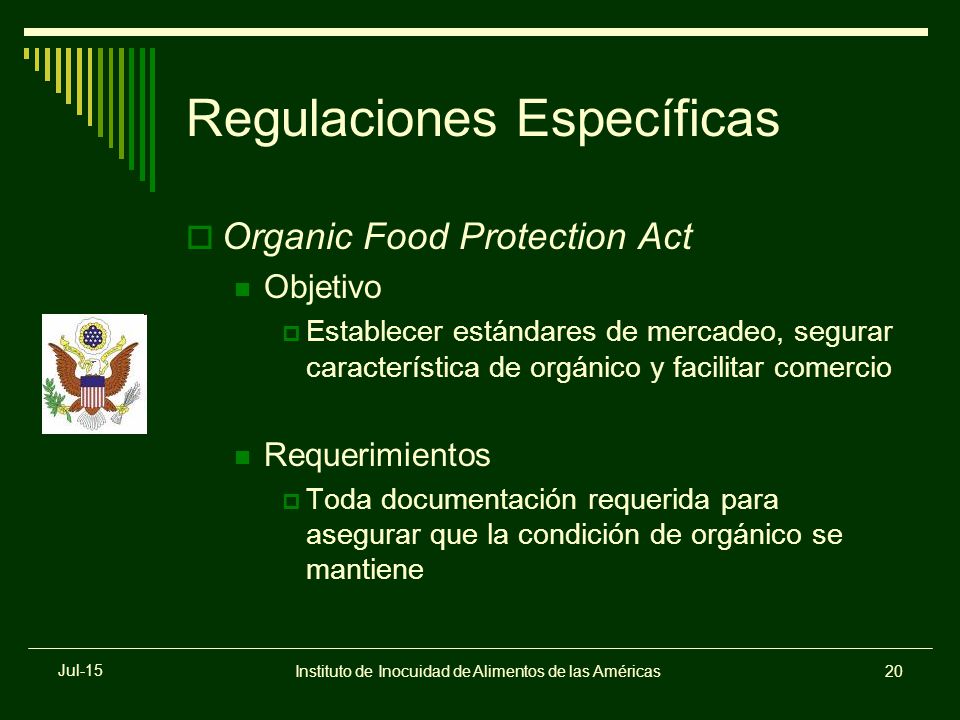 Regulaciones Específicas

Organic Food Protection Act

Objetivo

Establecer estándares de mercadeo, segurar característica de orgánico y facilitar comercio

Requerimientos

Toda documentación requerida para asegurar que la condición de orgánico se mantiene

Jul-15

Instituto de Inocuidad de Alimentos de las Américas

20